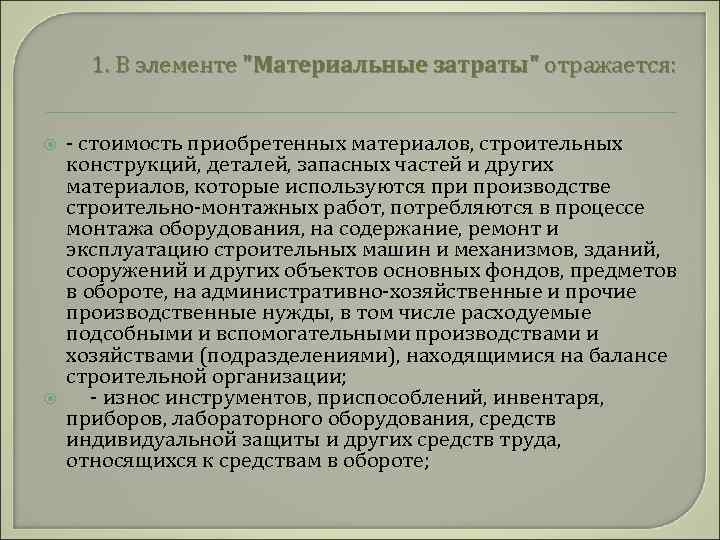 1. В элементе "Материальные затраты" отражается:

- стоимость приобретенных материалов, строительных конструкций, деталей, запасных частей и других материалов, которые используются при производстве строительно-монтажных работ, потребляются в процессе монтажа оборудования, на содержание, ремонт и эксплуатацию строительных машин и механизмов, зданий, сооружений и других объектов основных фондов, предметов в обороте, на административно-хозяйственные и прочие производственные нужды, в том числе расходуемые подсобными и вспомогательными производствами и хозяйствами (подразделениями), находящимися на балансе строительной организации;

- износ инструментов, приспособлений, инвентаря, приборов, лабораторного оборудования, средств индивидуальной защиты и других средств труда, относящихся к средствам в обороте;